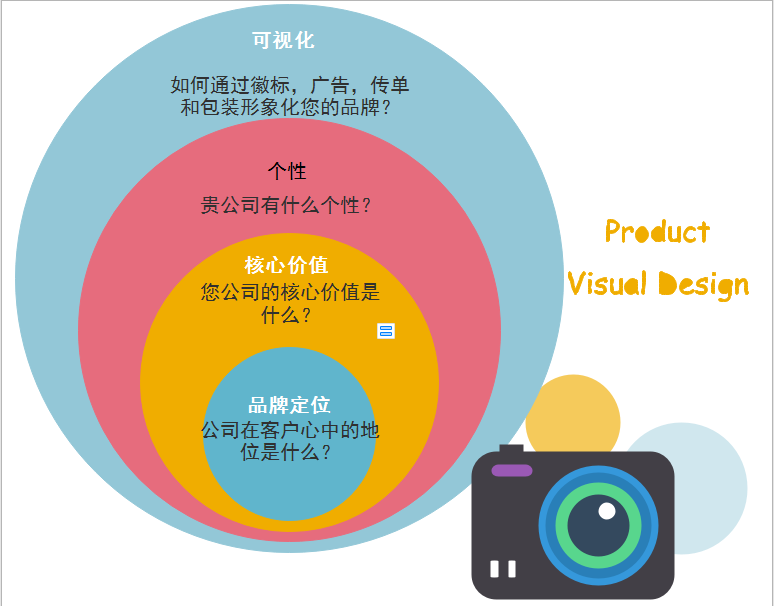 可视化

如何通过徽标，广告，传单和包装形象化您的品牌？

个性

贵公司有什么个性？

核心价值

您公司的核心价值是什么？

品牌定位

公司在客户心中的地位是什么？

Product

Visual Design